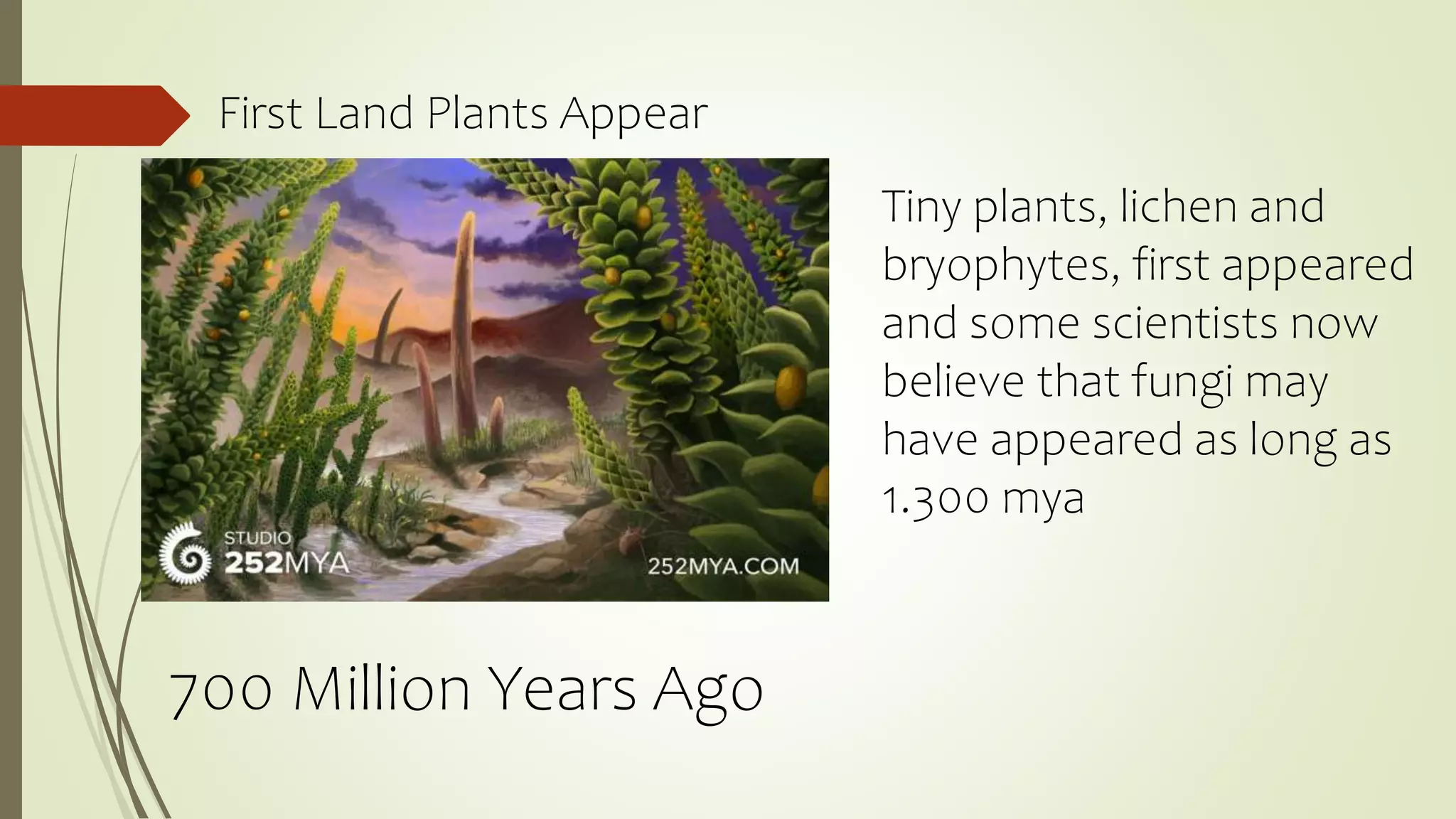 First Land Plants Appear

STUDIO
252MYA

252MYA.COM

Tiny plants, lichen and bryophytes, first appeared and some scientists now believe that fungi may have appeared as long as 1.300 mya

700 Million Years Ago